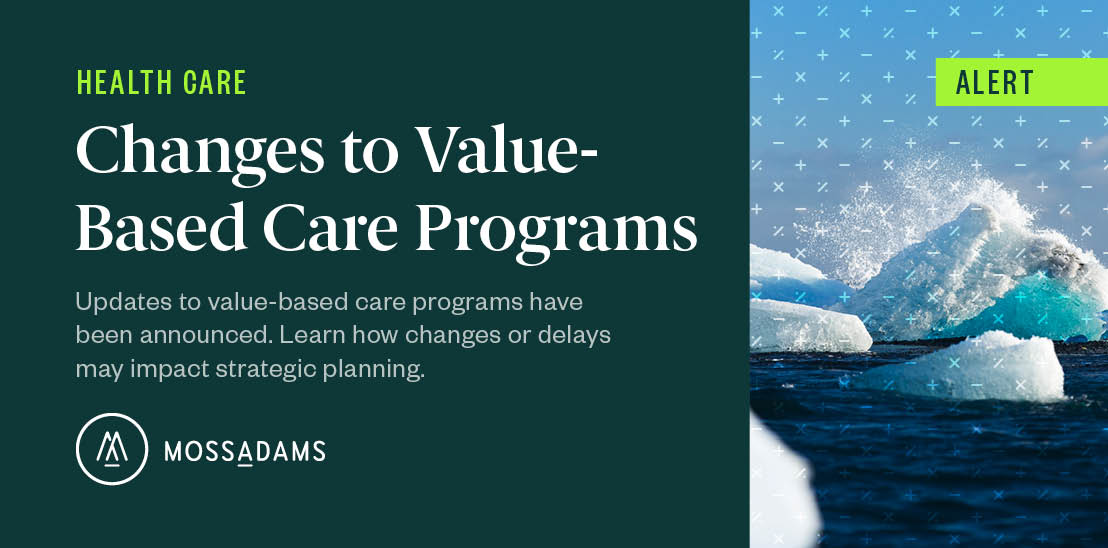 HEALTH CARE

Changes to Value-Based Care Programs

Updates to value-based care programs have been announced. Learn how changes or delays may impact strategic planning.

MOSSADAMS

ALERT